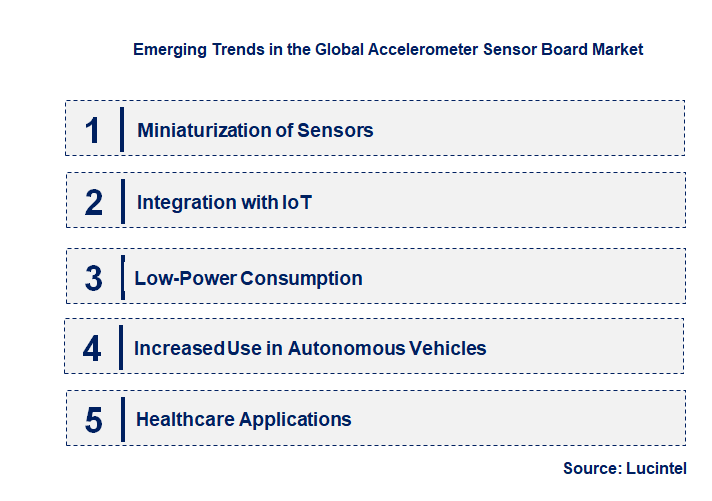 Emerging Trends in the Global Accelerometer Sensor Board Market

1 Miniaturization of Sensors

2 Integration with IoT

3 Low-Power Consumption

4 Increased Use in Autonomous Vehicles

5 Healthcare Applications

Source: Lucintel